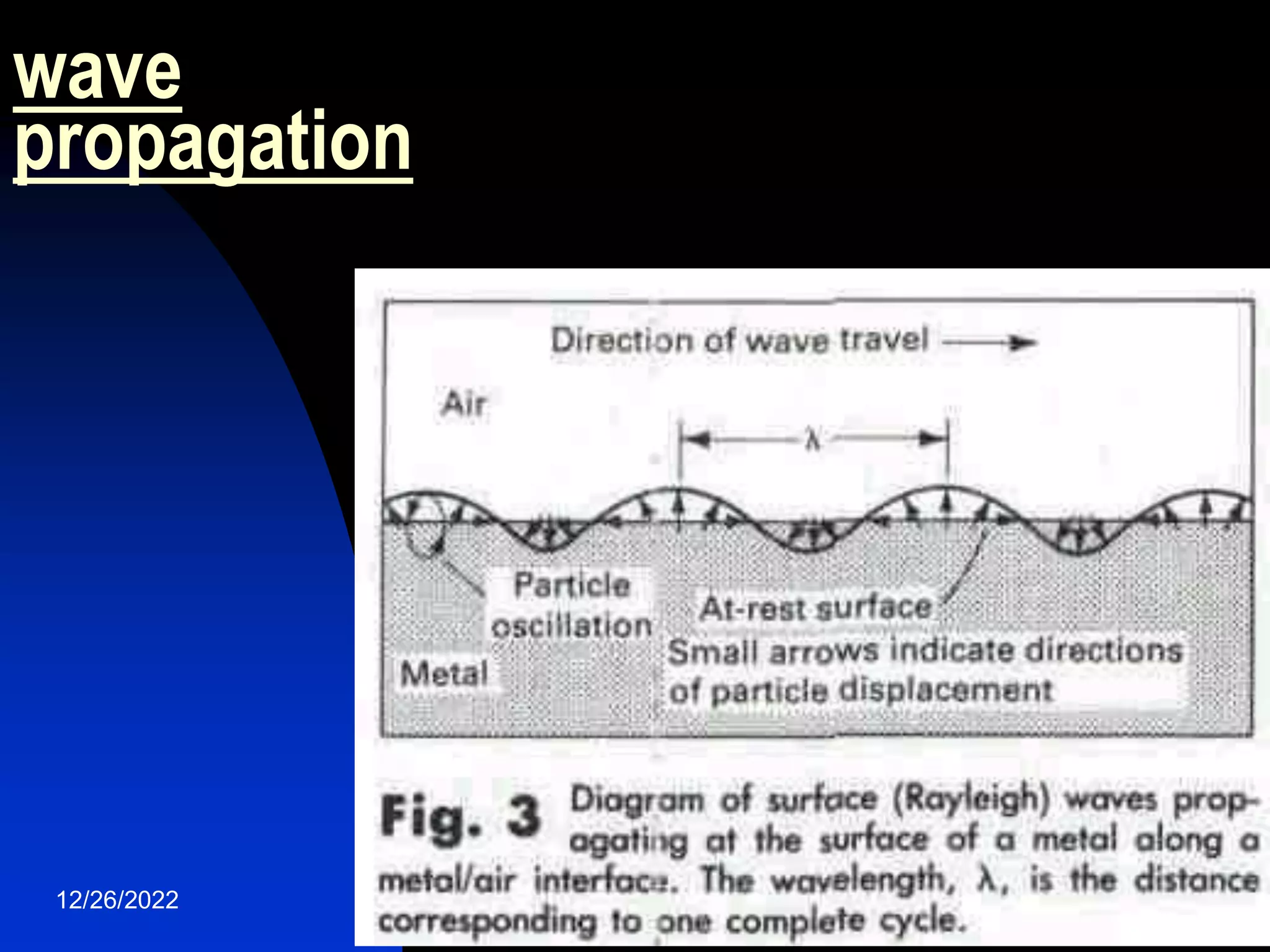 wave propagation

Direction of wave travel

Air

$\lambda$

Particle oscillation

At-rest surface

Small arrows indicate directions of particle displacement

Metal

Fig. 3 Diagram of surface (Rayleigh) waves propagating at the surface of a metal along a metal/air interface. The wavelength, $\lambda$, is the distance corresponding to one complete cycle.

12/26/2022